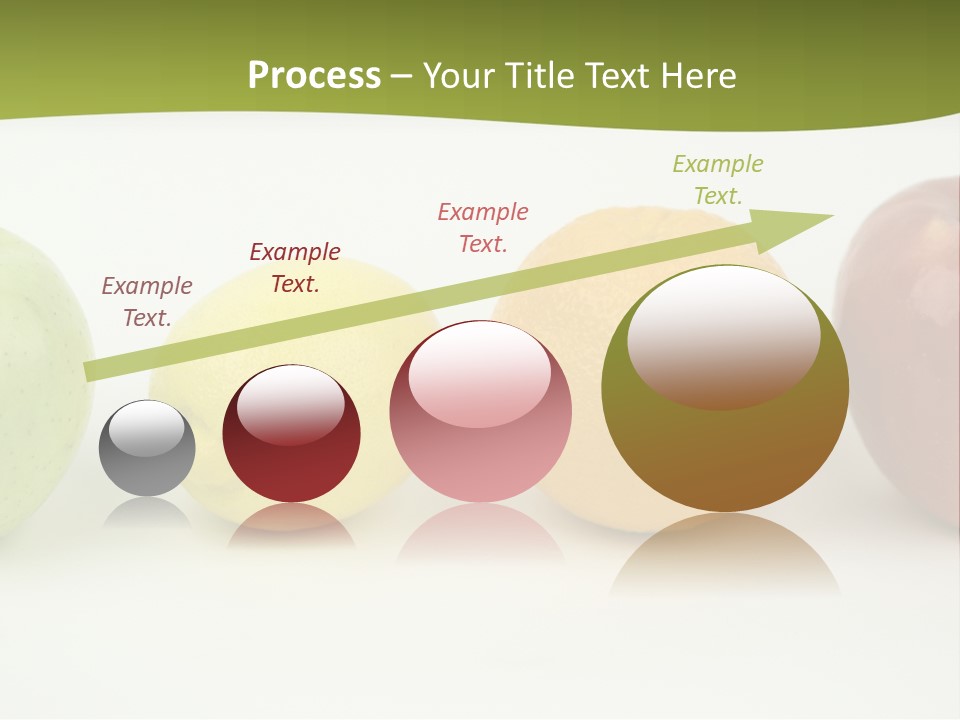 Process – Your Title Text Here

Example Text.

Example Text.

Example Text.

Example Text.